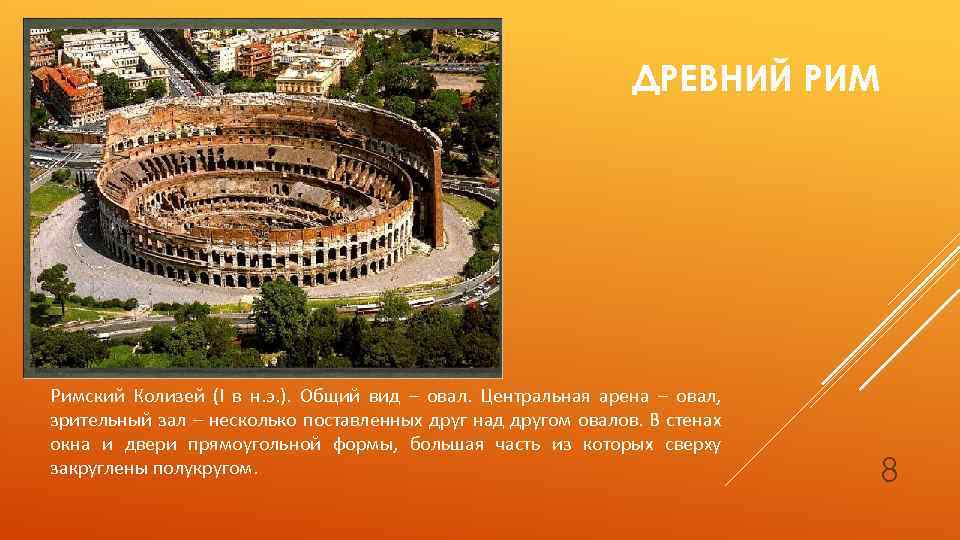 ДРЕВНИЙ РИМ

Римский Колизей (I в н.э.). Общий вид – овал. Центральная арена – овал, зрительный зал – несколько поставленных друг над другом овалов. В стенах окна и двери прямоугольной формы, большая часть из которых сверху закруглены полукругом.

8